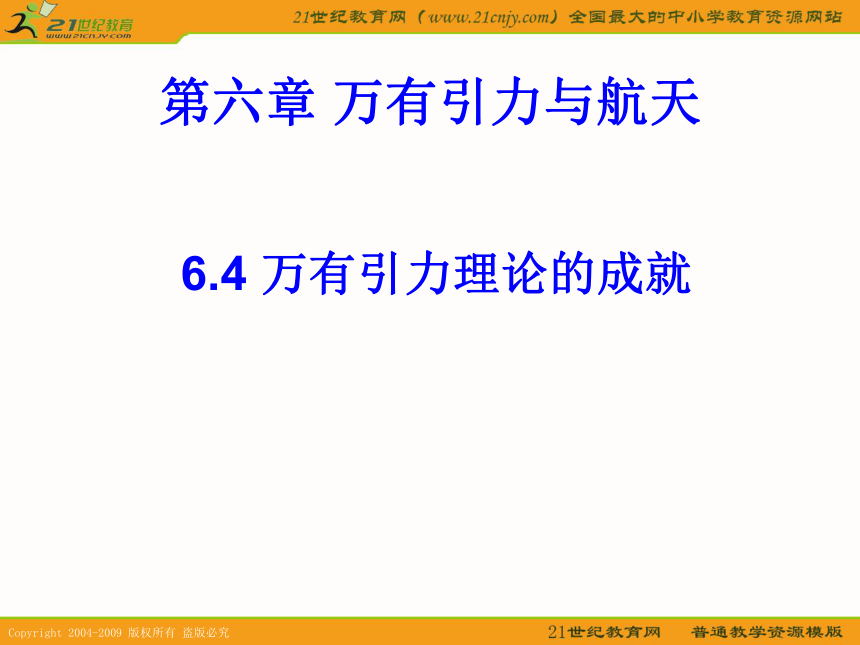 21世纪教育
www.21cnjy.com

21世纪教育网（www.21cnjy.com）全国最大的中小学教育资源网站

第六章 万有引力与航天

6.4 万有引力理论的成就

Copyright 2004-2009 版权所有 盗版必究

21世纪教育网 普通教学资源模版